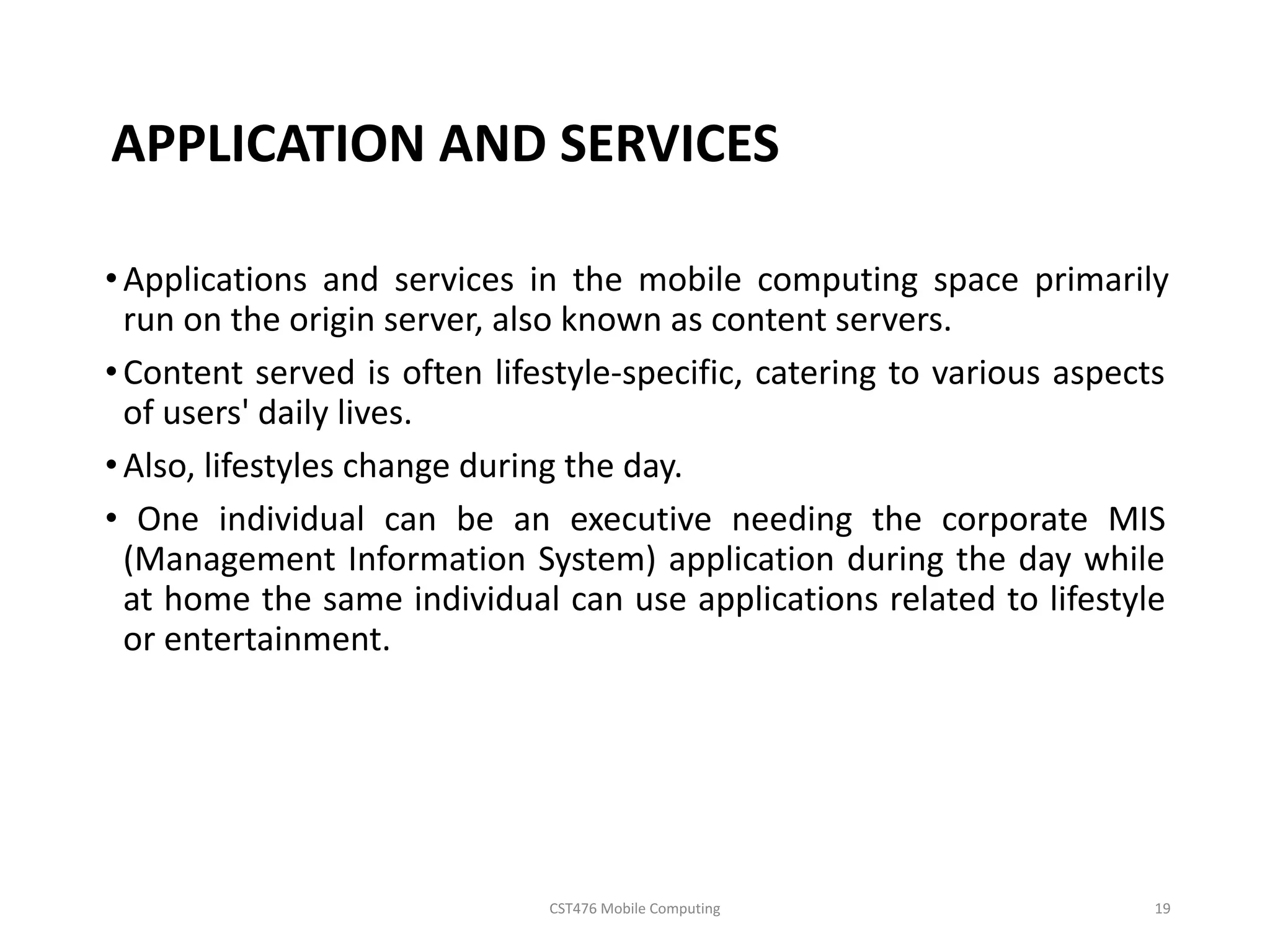 APPLICATION AND SERVICES

• Applications and services in the mobile computing space primarily run on the origin server, also known as content servers.

• Content served is often lifestyle-specific, catering to various aspects of users' daily lives.

• Also, lifestyles change during the day.

• One individual can be an executive needing the corporate MIS (Management Information System) application during the day while at home the same individual can use applications related to lifestyle or entertainment.

CST476 Mobile Computing

19